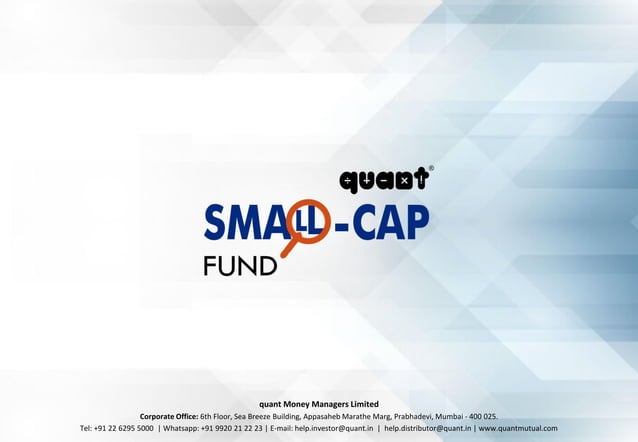 quant®

SMALL-CAP

FUND

quant Money Managers Limited

Corporate Office: 6th Floor, Sea Breeze Building, Appasaheb Marathe Marg, Prabhadevi, Mumbai - 400 025.

Tel: +91 22 6295 5000 | Whatsapp: +91 9920 21 22 23 | E-mail: help.investor@quant.in | help.distributor@quant.in | www.quantmutual.com